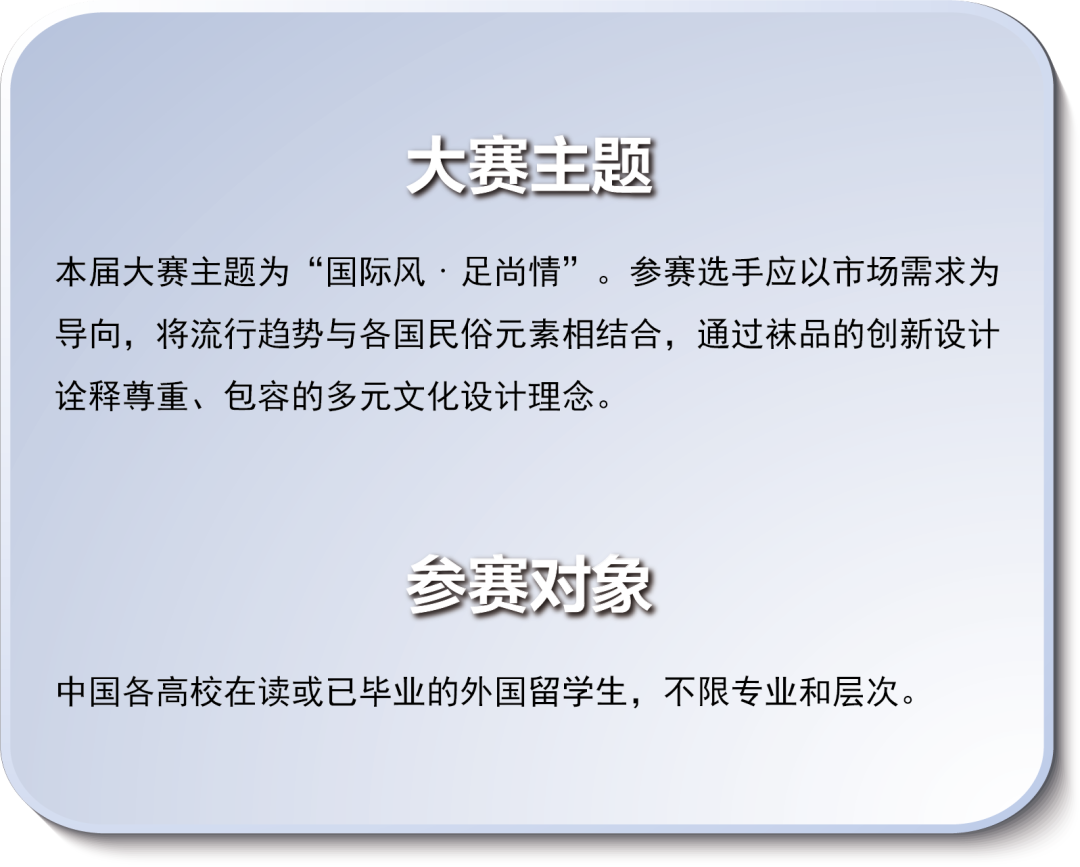 大赛主题

本届大赛主题为“国际风 · 足尚情”。参赛选手应以市场需求为导向，将流行趋势与各国民俗元素相结合，通过袜品的创新设计诠释尊重、包容的多元文化设计理念。

参赛对象

中国各高校在读或已毕业的外国留学生，不限专业和层次。